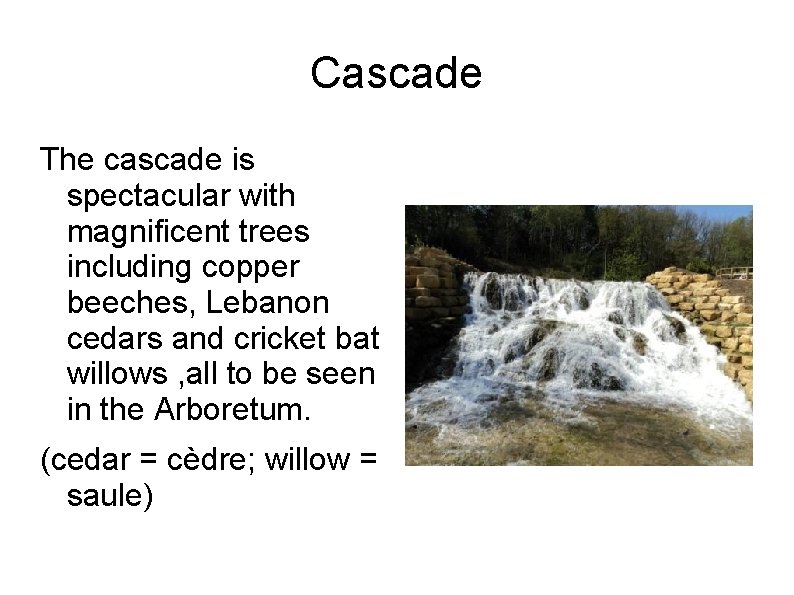 Cascade

The cascade is spectacular with magnificent trees including copper beeches, Lebanon cedars and cricket bat willows ,all to be seen in the Arboretum.

(cedar = cèdre; willow = saule)